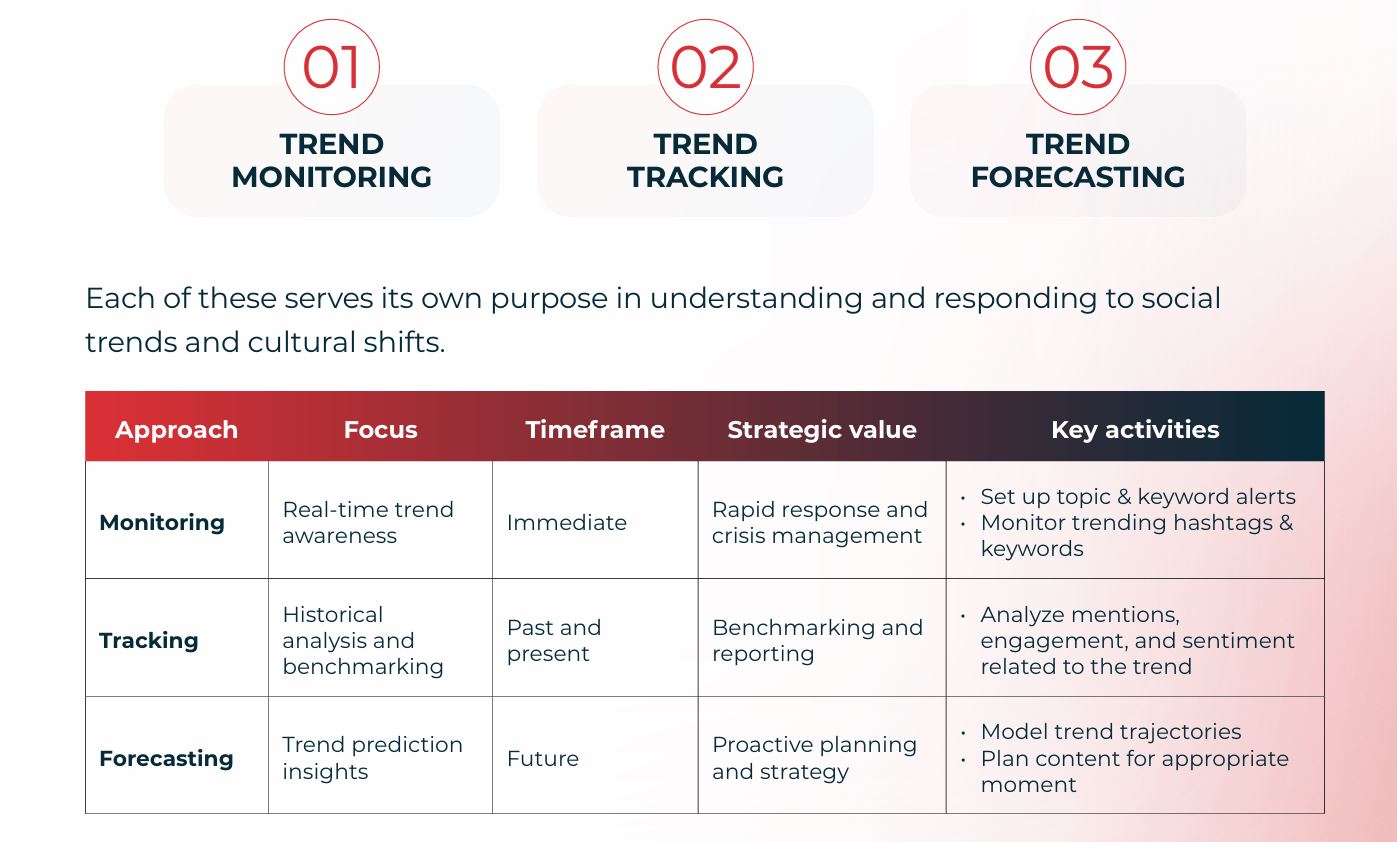 01
TREND MONITORING

02
TREND TRACKING

03
TREND FORECASTING

Each of these serves its own purpose in understanding and responding to social trends and cultural shifts.

| Approach | Focus | Timeframe | Strategic value | Key activities |
|---|---|---|---|---|
| Monitoring | Real-time trend awareness | Immediate | Rapid response and crisis management | • Set up topic & keyword alerts • Monitor trending hashtags & keywords |
| Tracking | Historical analysis and benchmarking | Past and present | Benchmarking and reporting | • Analyze mentions, engagement, and sentiment related to the trend |
| Forecasting | Trend prediction insights | Future | Proactive planning and strategy | • Model trend trajectories • Plan content for appropriate moment |